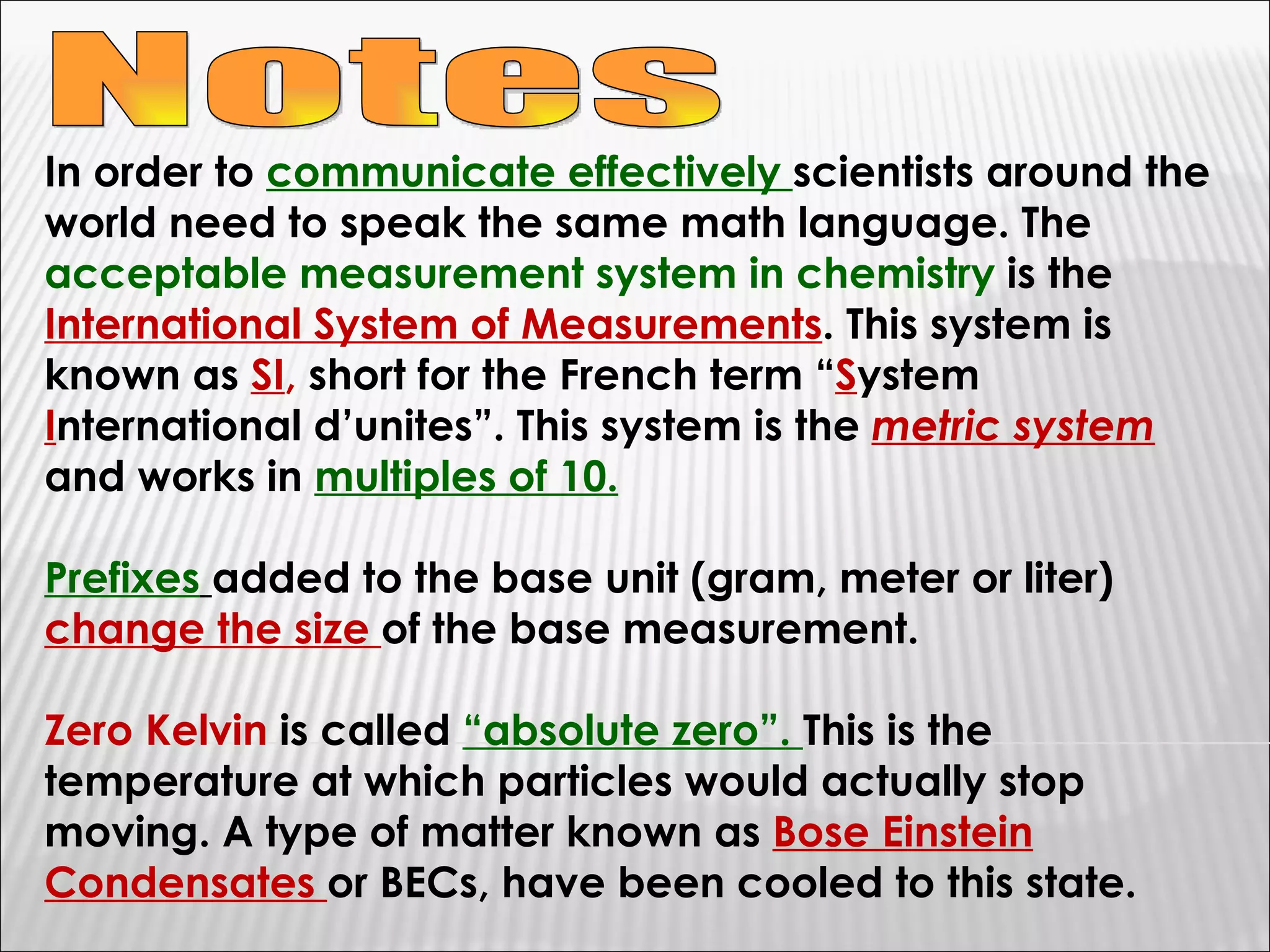 Notes

In order to communicate effectively scientists around the world need to speak the same math language. The acceptable measurement system in chemistry is the International System of Measurements. This system is known as SI, short for the French term “System International d’unites”. This system is the metric system and works in multiples of 10.

Prefixes added to the base unit (gram, meter or liter) change the size of the base measurement.

Zero Kelvin is called “absolute zero”. This is the temperature at which particles would actually stop moving. A type of matter known as Bose Einstein Condensates or BECs, have been cooled to this state.